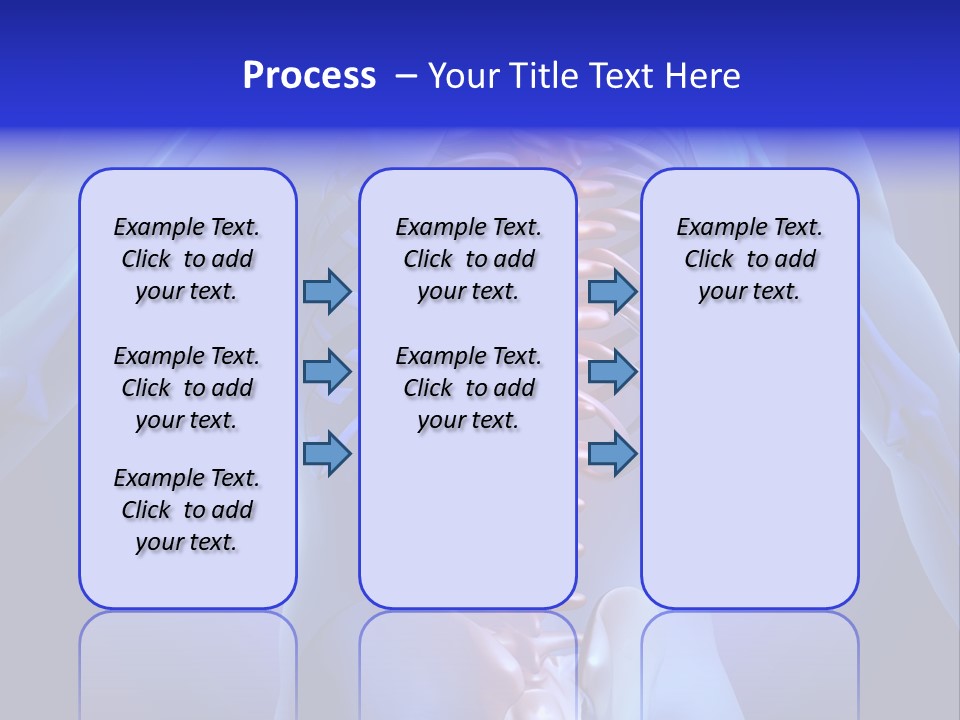 Process – Your Title Text Here

Example Text. Click to add your text.

Example Text. Click to add your text.

Example Text. Click to add your text.

Example Text. Click to add your text.

Example Text. Click to add your text.

Example Text. Click to add your text.